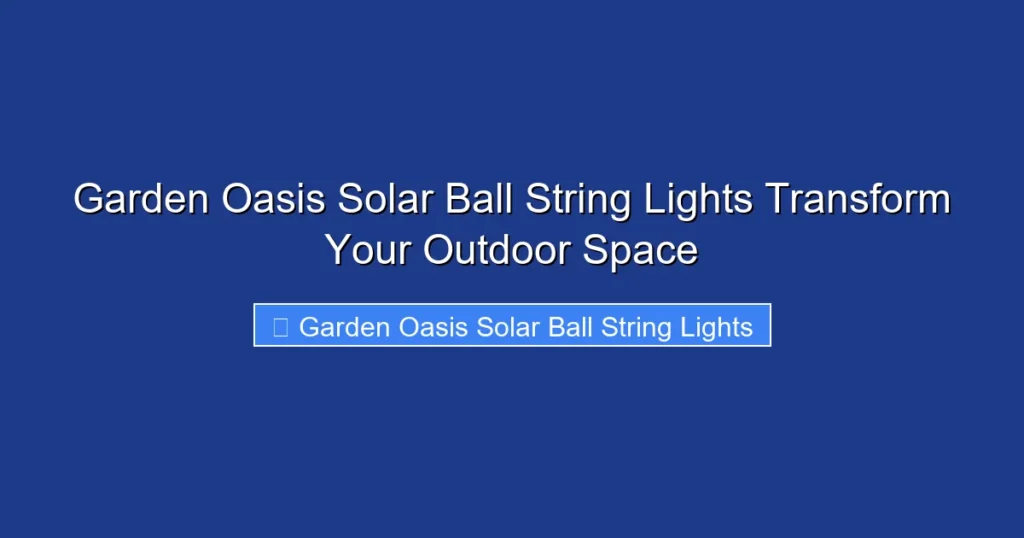 Garden Oasis Solar Ball String Lights Transform Your Outdoor Space

Garden Oasis Solar Ball String Lights